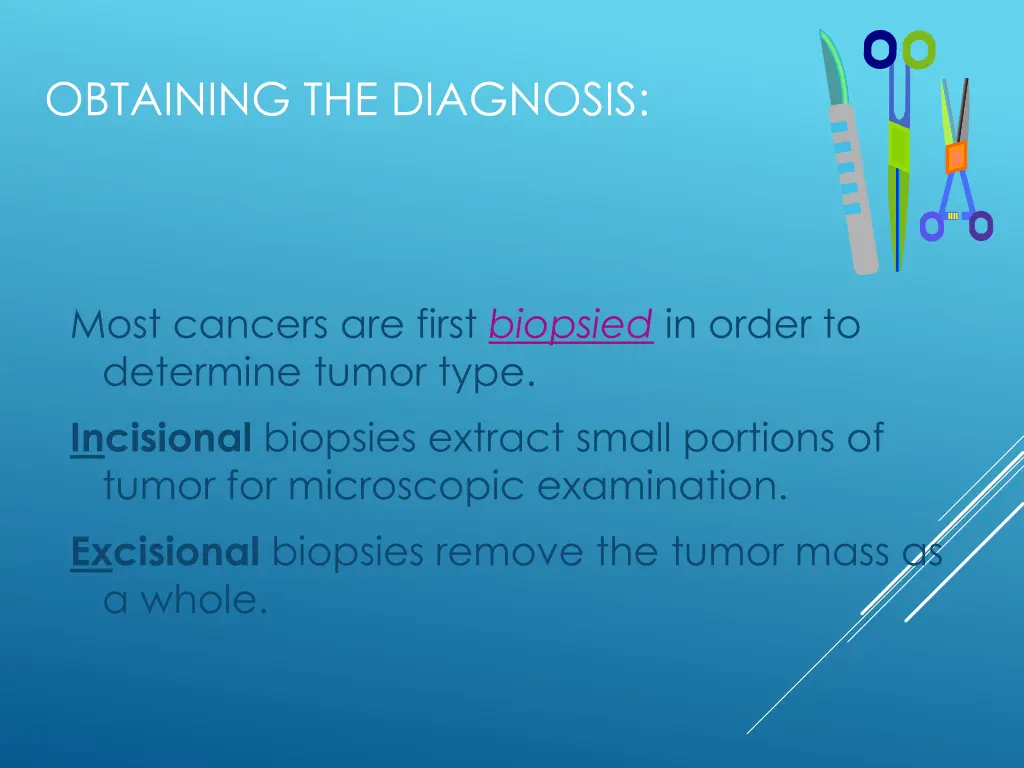 OBTAINING THE DIAGNOSIS:

Most cancers are first biopsied in order to determine tumor type.

Incisional biopsies extract small portions of tumor for microscopic examination.

Excisional biopsies remove the tumor mass as a whole.